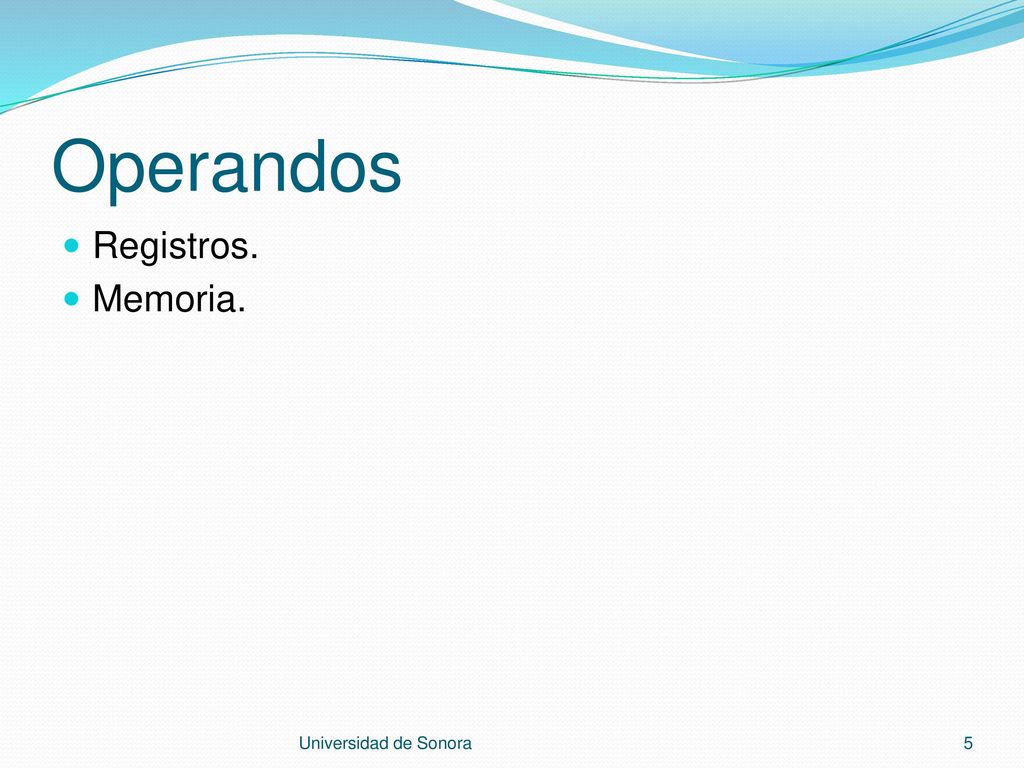 Operandos

Registros.
Memoria.

Universidad de Sonora

5